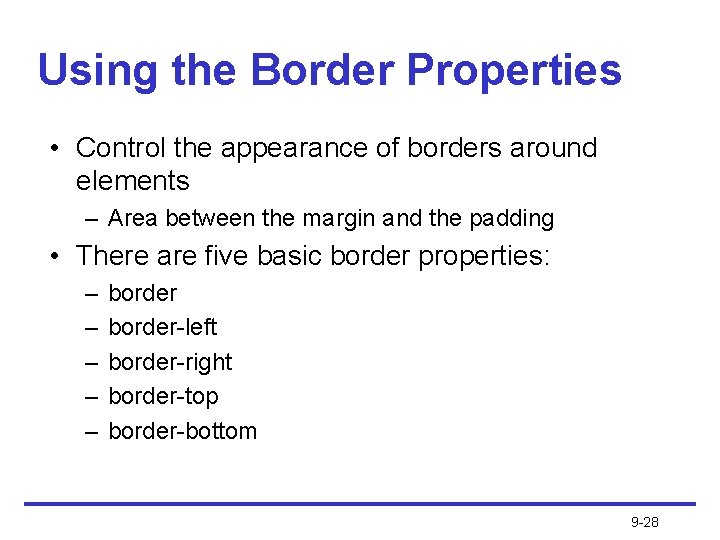 Using the Border Properties

• Control the appearance of borders around elements
– Area between the margin and the padding
• There are five basic border properties:
– border
– border-left
– border-right
– border-top
– border-bottom

9-28